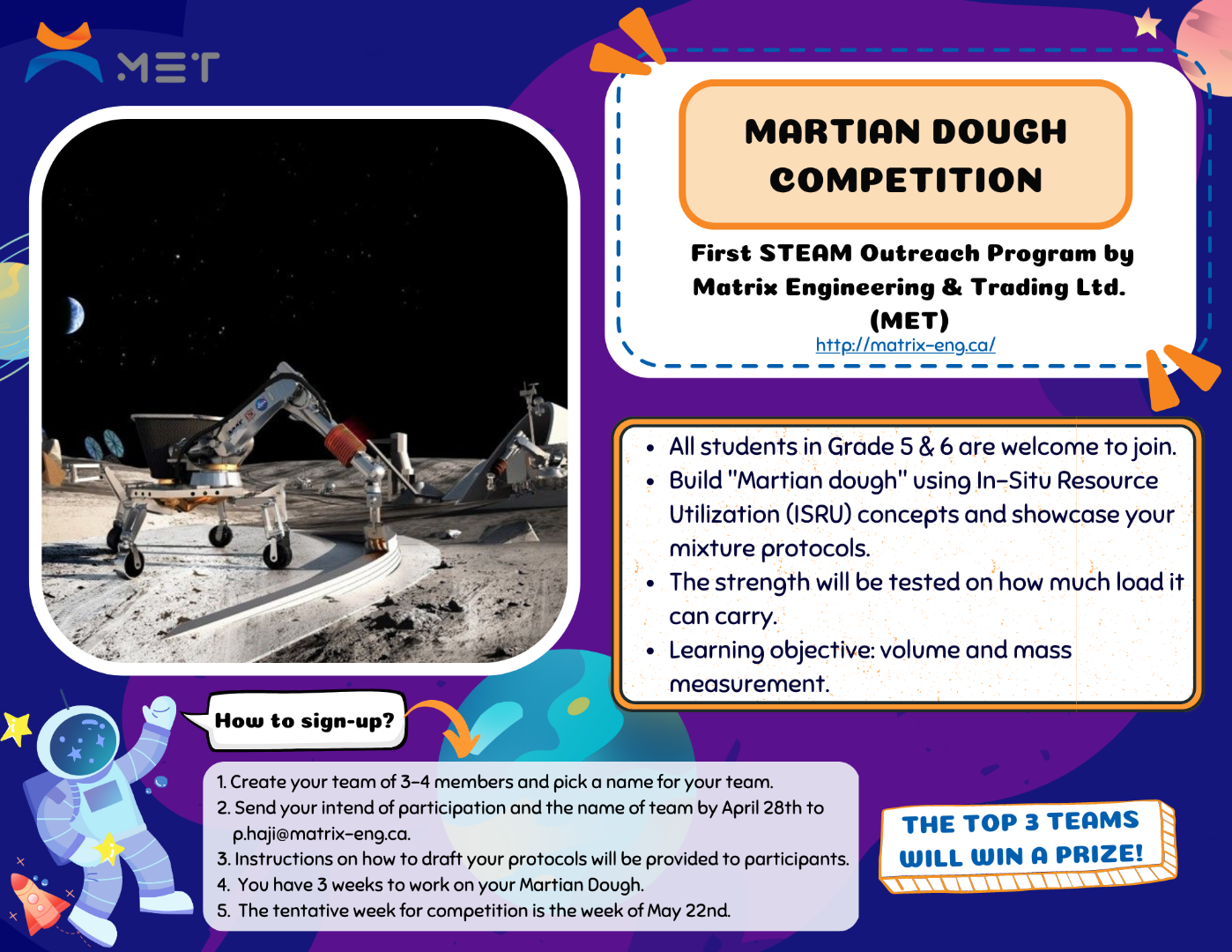 MET

MARTIAN DOUGH COMPETITION

First STEAM Outreach Program by Matrix Engineering & Trading Ltd. (MET)
http://matrix-eng.ca/

- All students in Grade 5 & 6 are welcome to join.
- Build "Martian dough" using In-Situ Resource Utilization (ISRU) concepts and showcase your mixture protocols.
- The strength will be tested on how much load it can carry.
- Learning objective: volume and mass measurement.

How to sign-up?

1. Create your team of 3-4 members and pick a name for your team.
2. Send your intend of participation and the name of team by April 28th to p.haji@matrix-eng.ca.
3. Instructions on how to draft your protocols will be provided to participants.
4. You have 3 weeks to work on your Martian Dough.
5. The tentative week for competition is the week of May 22nd.

THE TOP 3 TEAMS WILL WIN A PRIZE!